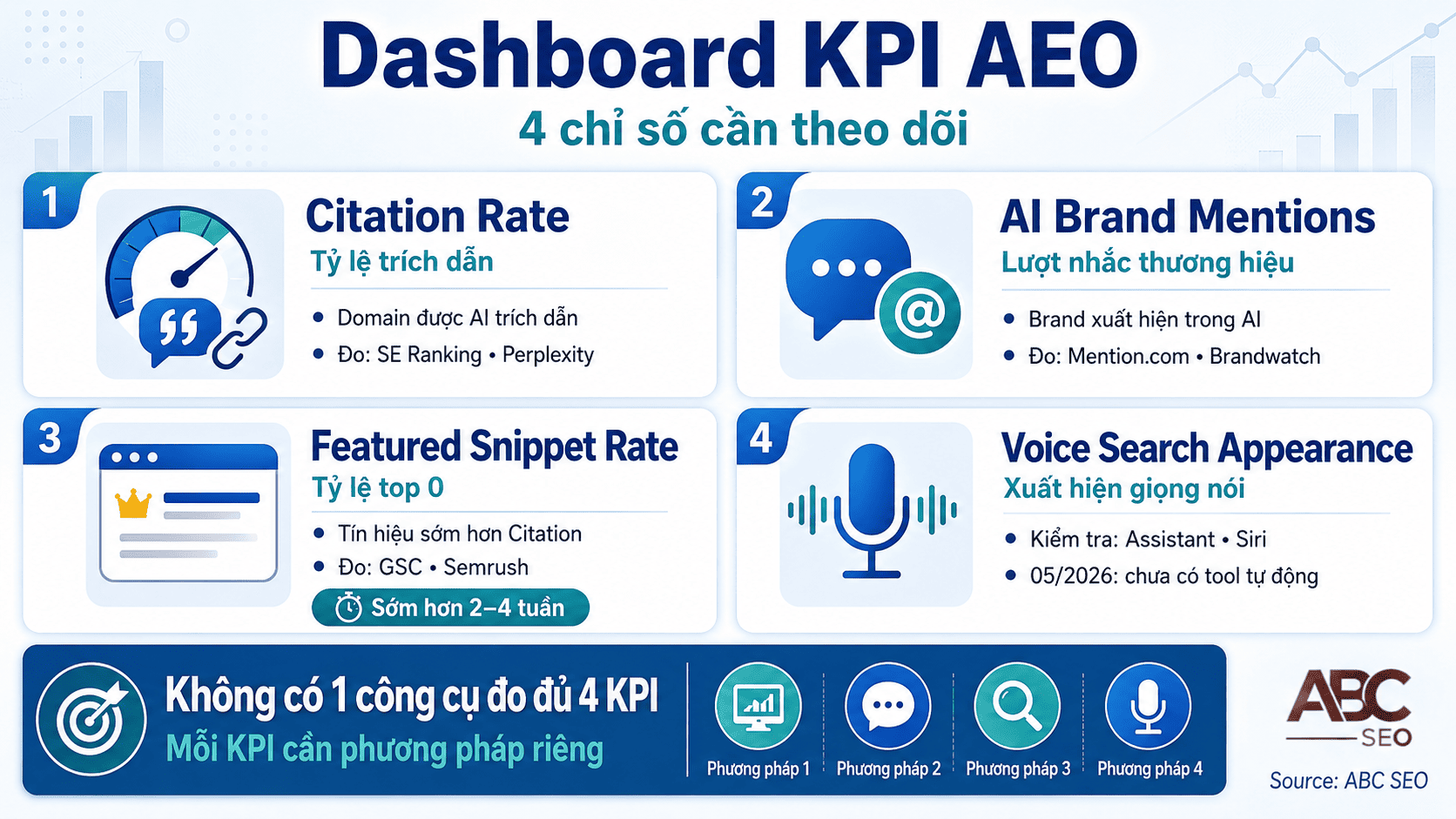 Dashboard KPI AEO
4 chỉ số cần theo dõi

1
Citation Rate
Tỷ lệ trích dẫn
• Domain được AI trích dẫn
• Đo: SE Ranking • Perplexity

2
AI Brand Mentions
Lượt nhắc thương hiệu
• Brand xuất hiện trong AI
• Đo: Mention.com • Brandwatch

3
Featured Snippet Rate
Tỷ lệ top 0
• Tín hiệu sớm hơn Citation
• Đo: GSC • Semrush
Sớm hơn 2–4 tuần

4
Voice Search Appearance
Xuất hiện giọng nói
• Kiểm tra: Assistant • Siri
• 05/2026: chưa có tool tự động

Không có 1 công cụ đo đủ 4 KPI
Mỗi KPI cần phương pháp riêng
Phương pháp 1
Phương pháp 2
Phương pháp 3
Phương pháp 4

ABC SEO
Source: ABC SEO